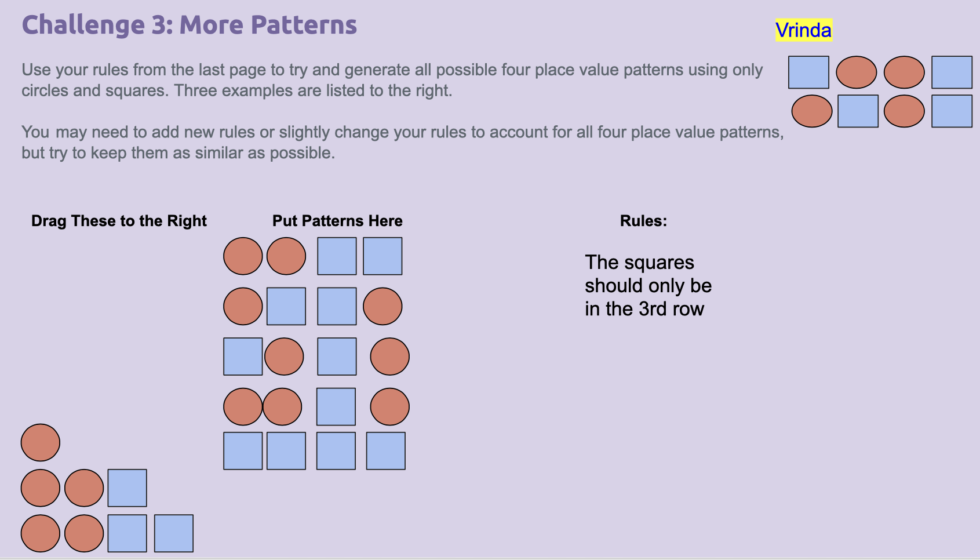 Challenge 3: More Patterns

Vrinda

Use your rules from the last page to try and generate all possible four place value patterns using only circles and squares. Three examples are listed to the right.

You may need to add new rules or slightly change your rules to account for all four place value patterns, but try to keep them as similar as possible.

Drag These to the Right

Put Patterns Here

Rules:

The squares should only be in the 3rd row